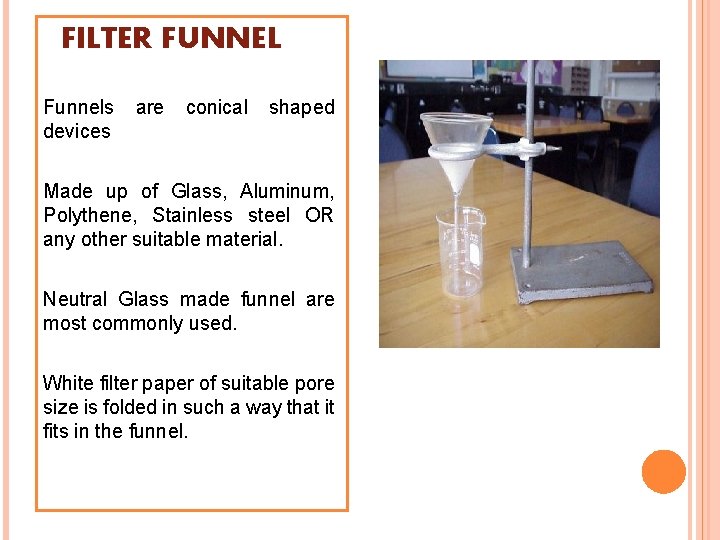 FILTER FUNNEL

Funnels are conical shaped devices

Made up of Glass, Aluminum, Polythene, Stainless steel OR any other suitable material.

Neutral Glass made funnel are most commonly used.

White filter paper of suitable pore size is folded in such a way that it fits in the funnel.